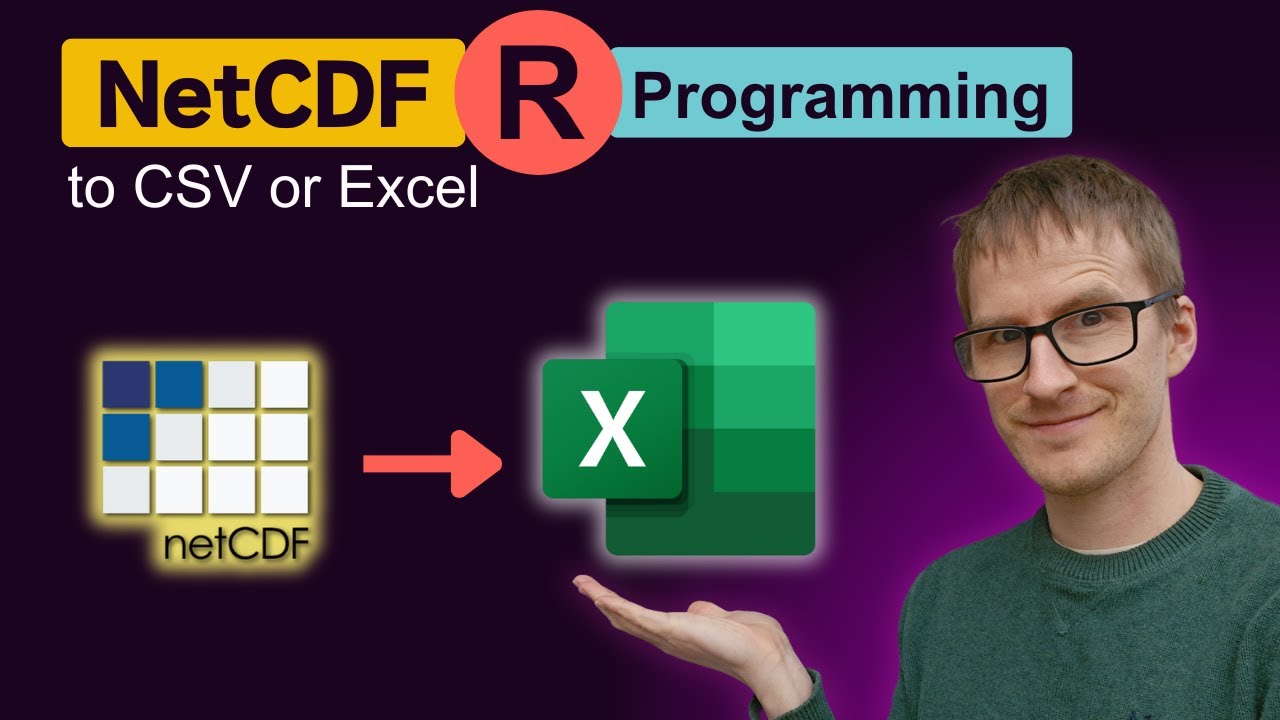 NetCDF R Programming
to CSV or Excel

netCDF

X